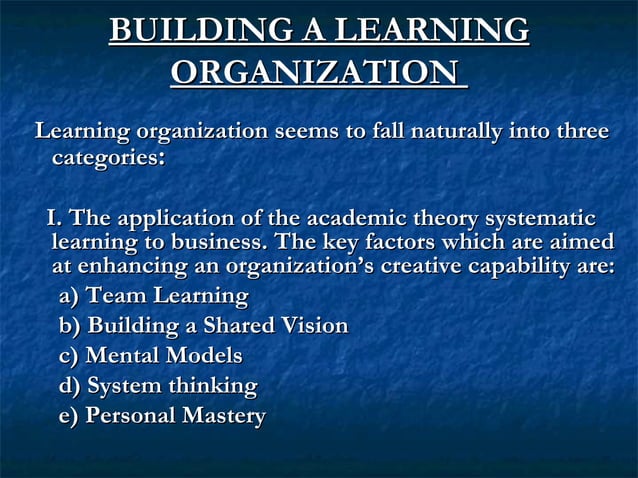 BUILDING A LEARNING ORGANIZATION

Learning organization seems to fall naturally into three categories:

I. The application of the academic theory systematic learning to business. The key factors which are aimed at enhancing an organization's creative capability are:
a) Team Learning
b) Building a Shared Vision
c) Mental Models
d) System thinking
e) Personal Mastery